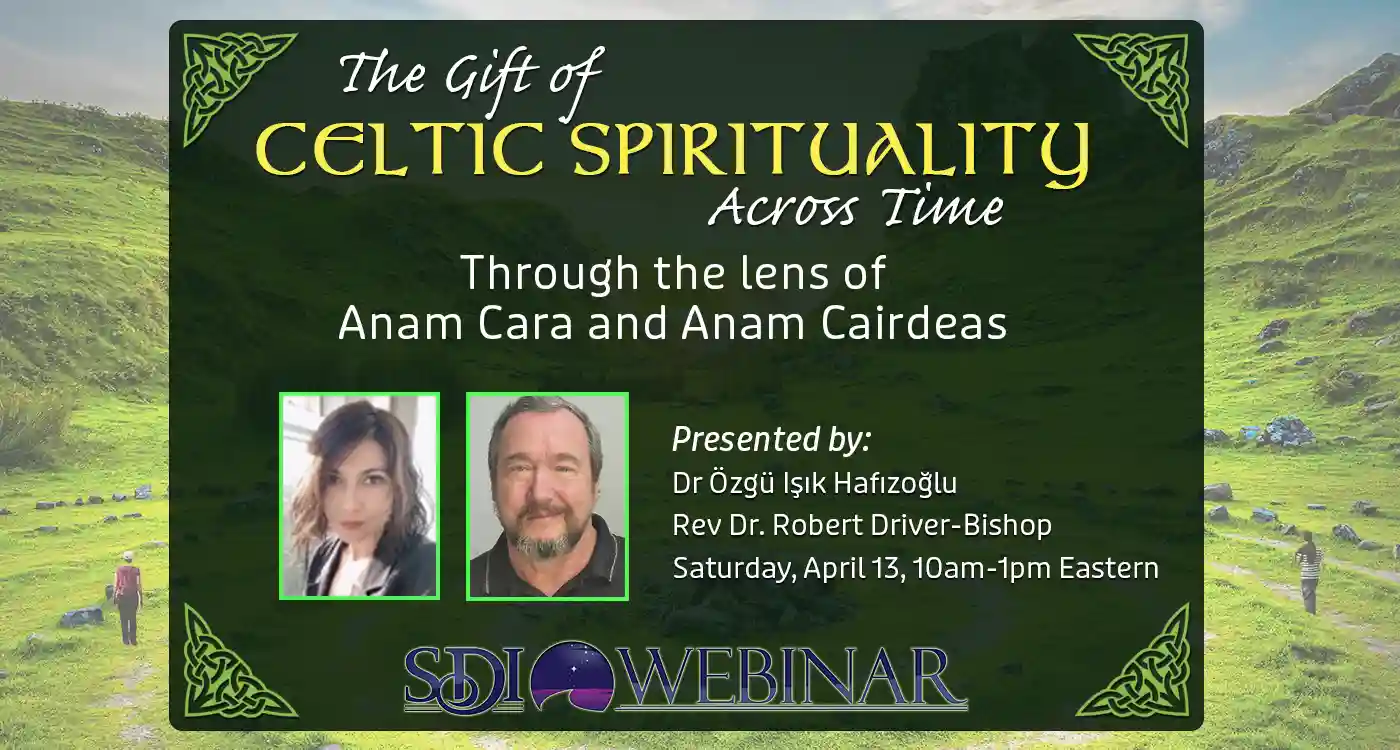 The Gift of
CELTIC SPIRITUALITY
Across Time

Through the lens of
Anam Cara and Anam Cairdeas

Presented by:
Dr Özgü Işık Hafızoğlu
Rev Dr. Robert Driver-Bishop
Saturday, April 13, 10am-1pm Eastern

SDI WEBINAR